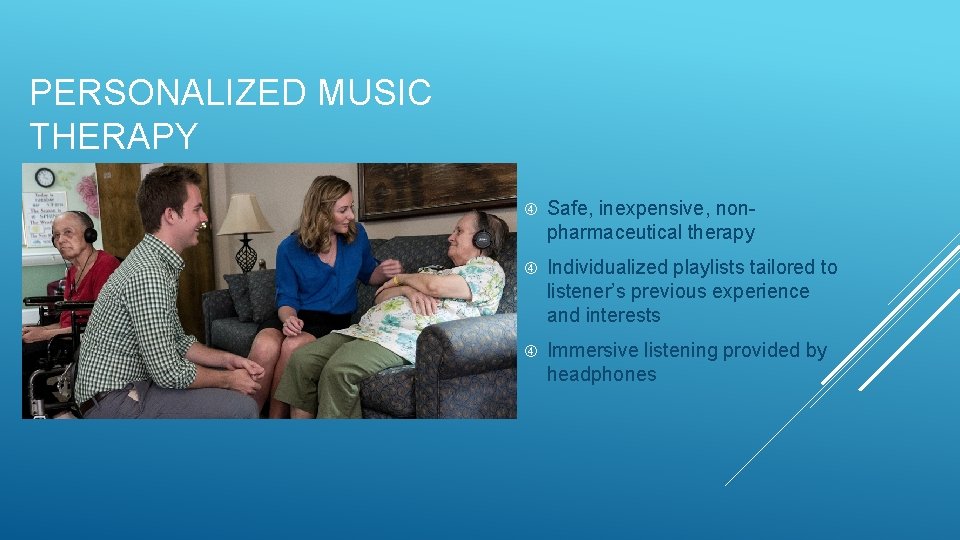 PERSONALIZED MUSIC THERAPY

Safe, inexpensive, non-pharmaceutical therapy

Individualized playlists tailored to listener's previous experience and interests

Immersive listening provided by headphones